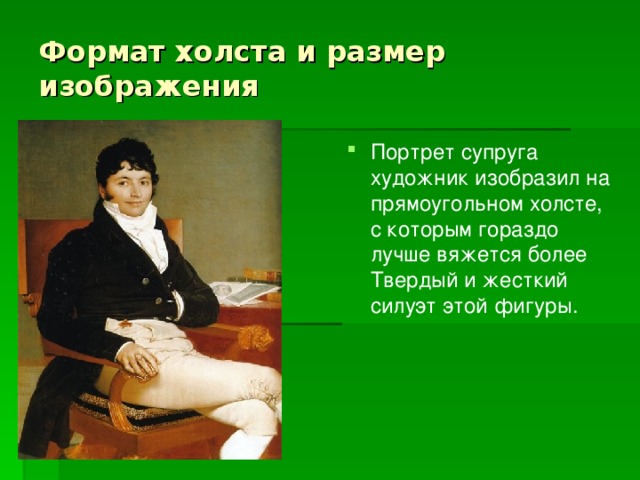 Формат холста и размер изображения

Портрет супруга художник изобразил на прямоугольном холсте, с которым гораздо лучше вяжется более Твердый и жесткий силуэт этой фигуры.